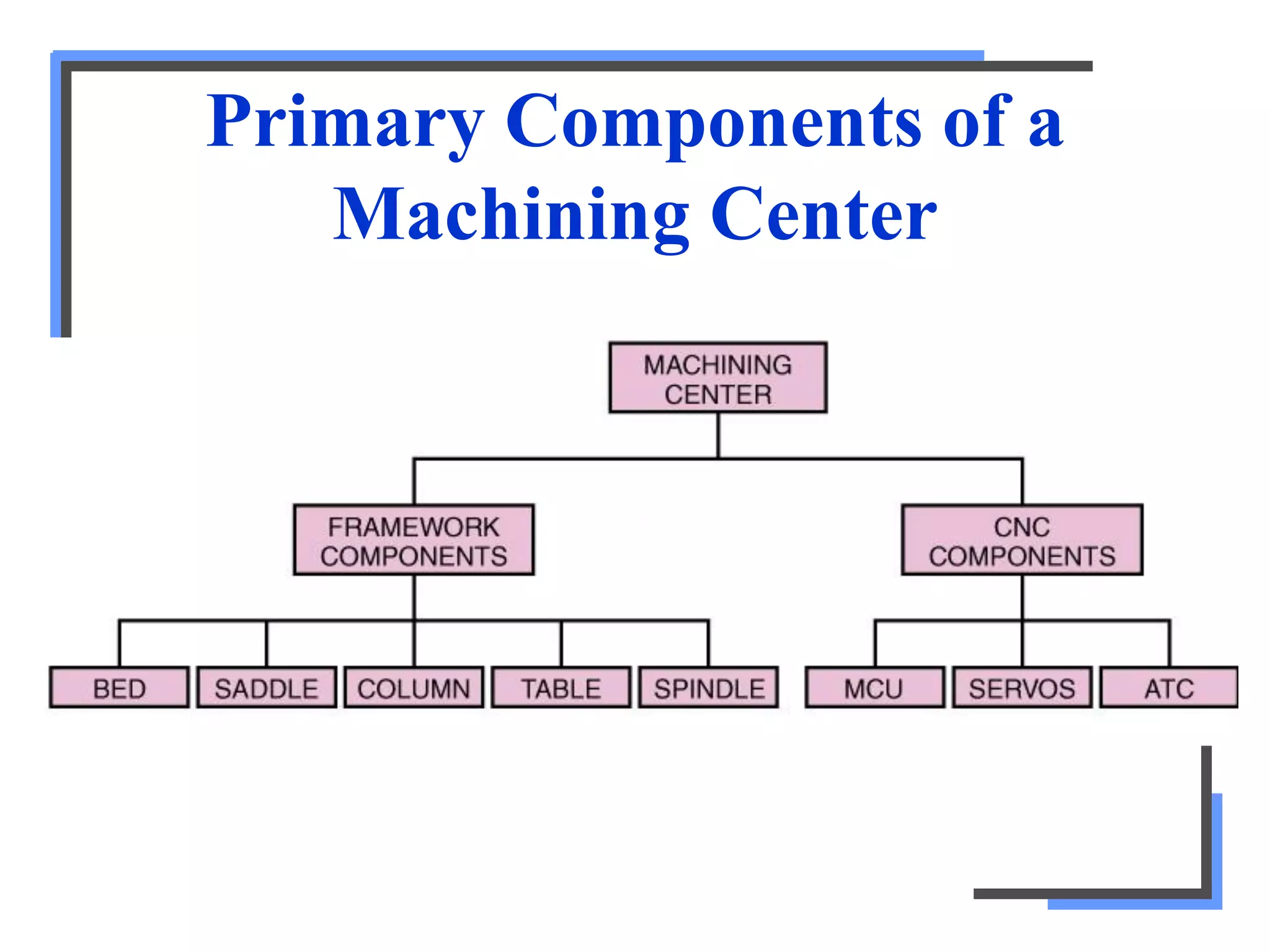 Primary Components of a Machining Center

MACHINING CENTER

FRAMEWORK COMPONENTS

CNC COMPONENTS

BED

SADDLE

COLUMN

TABLE

SPINDLE

MCU

SERVOS

ATC